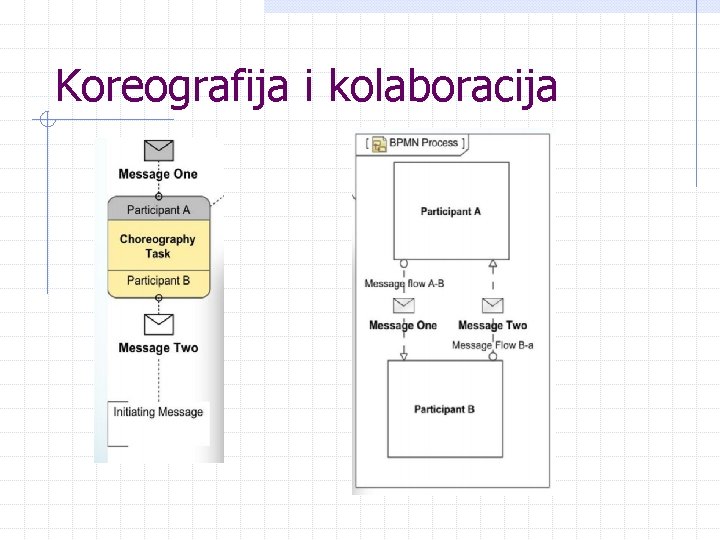 Koreografija i kolaboracija

Message One

Participant A

Choreography Task

Participant B

Message Two

Initiating Message

[ BPMN Process ]

Participant A

Message flow A-B

Message One

Message Two

Message Flow B-a

Participant B